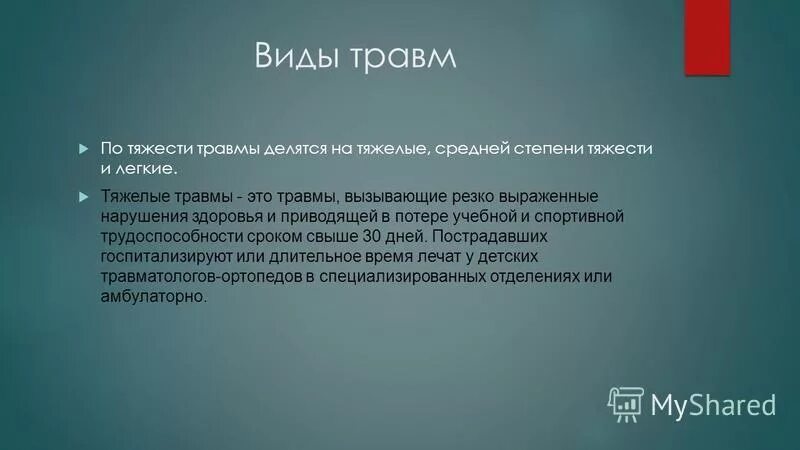 Виды травм

По тяжести травмы делятся на тяжелые, средней степени тяжести и легкие.

Тяжелые травмы - это травмы, вызывающие резко выраженные нарушения здоровья и приводящей в потере учебной и спортивной трудоспособности сроком свыше 30 дней. Пострадавших госпитализируют или длительное время лечат у детских травматологов-ортопедов в специализированных отделениях или амбулаторно.

MyShared